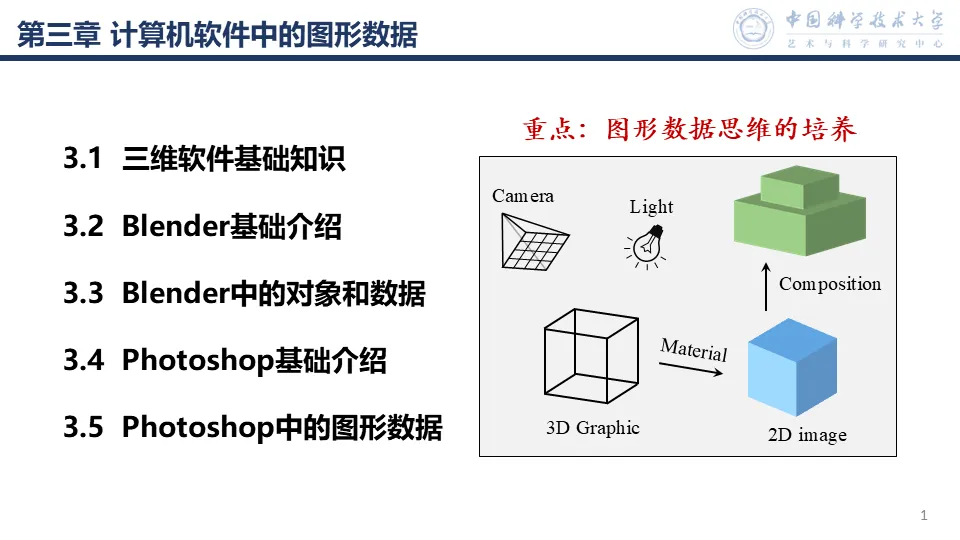 第三章 计算机软件中的图形数据

中国科学技术大学
艺术与科学研究中心

3.1 三维软件基础知识

3.2 Blender基础介绍

3.3 Blender中的对象和数据

3.4 Photoshop基础介绍

3.5 Photoshop中的图形数据

重点：图形数据思维的培养

Camera

Light

Composition

Material

3D Graphic

2D image

1